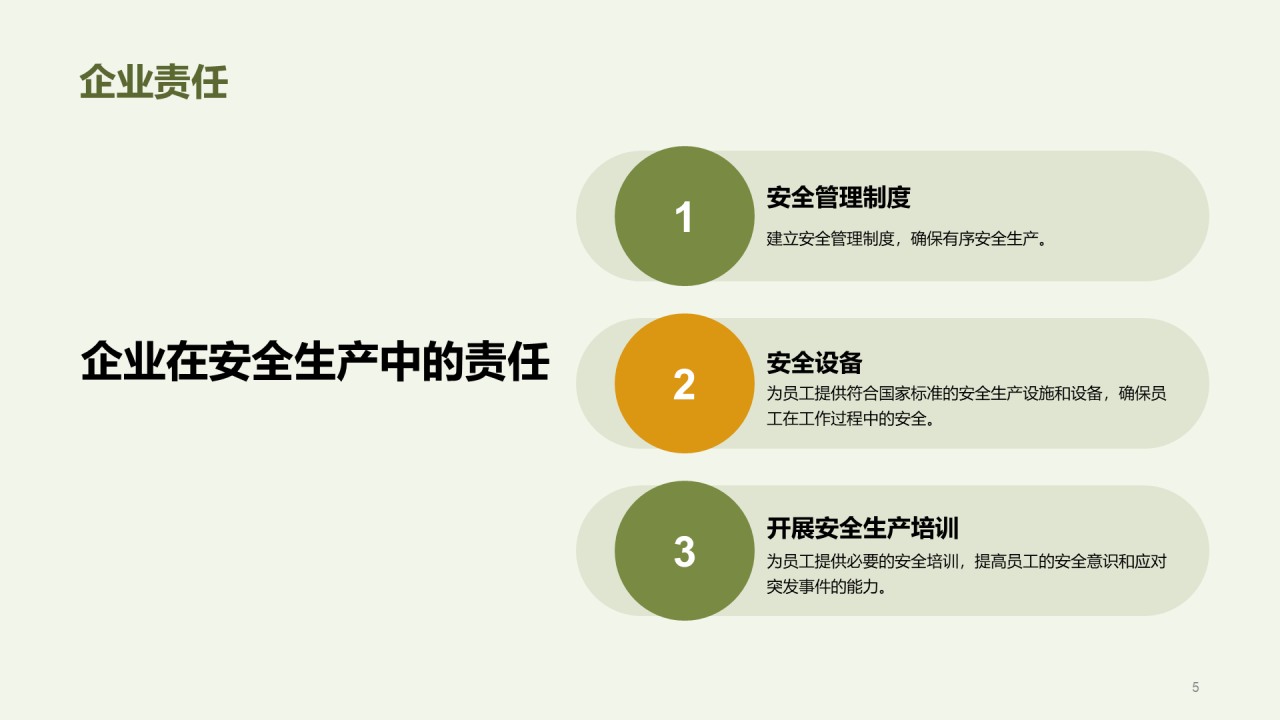 企业责任

企业在安全生产中的责任

1

安全管理制度

建立安全管理制度，确保有序安全生产。

2

安全设备

为员工提供符合国家标准的安全生产设施和设备，确保员工在工作过程中的安全。

3

开展安全生产培训

为员工提供必要的安全培训，提高员工的安全意识和应对突发事件的能力。

5